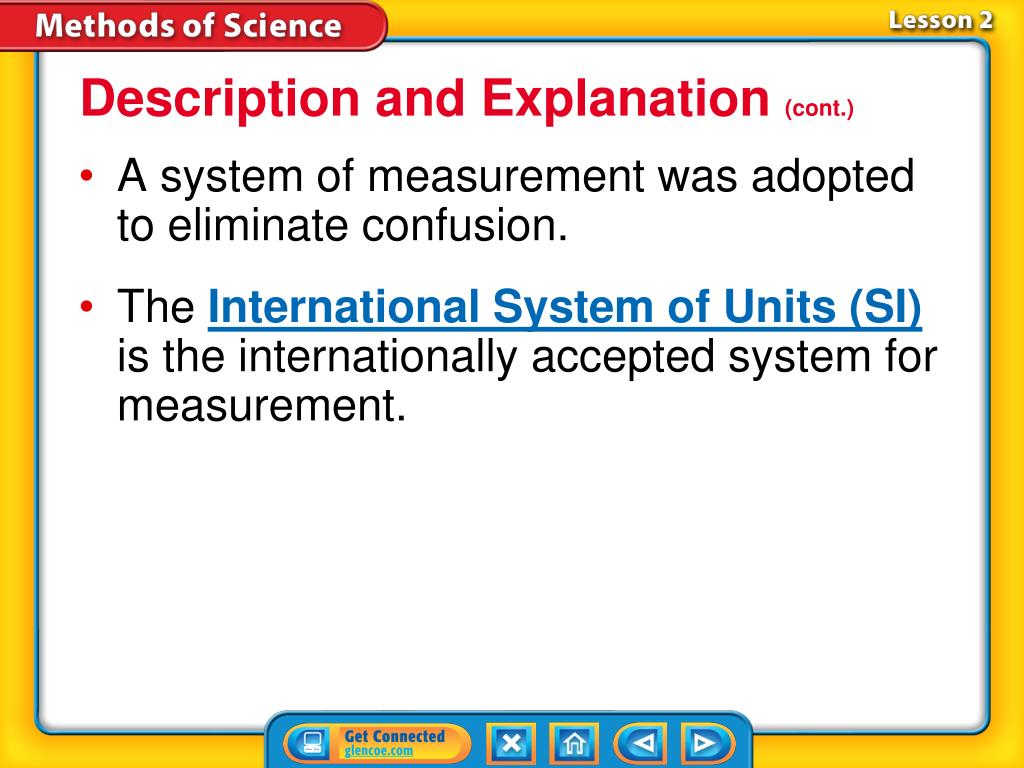 Methods of Science

Lesson 2

Description and Explanation (cont.)

• A system of measurement was adopted to eliminate confusion.

• The International System of Units (SI) is the internationally accepted system for measurement.

Get Connected
glencoe.com